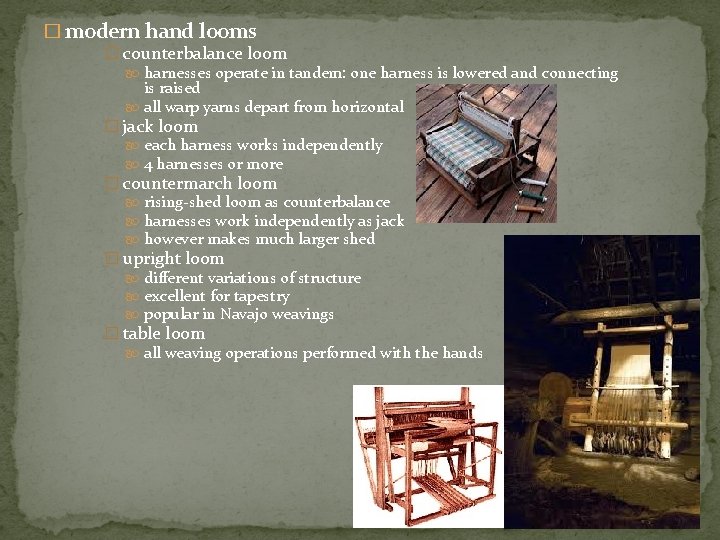 modern hand looms

counterbalance loom

harnesses operate in tandem: one harness is lowered and connecting is raised

all warp yarns depart from horizontal

jack loom

each harness works independently

4 harnesses or more

countermarch loom

rising-shed loom as counterbalance

harnesses work independently as jack

however makes much larger shed

upright loom

different variations of structure

excellent for tapestry

popular in Navajo weavings

table loom

all weaving operations performed with the hands